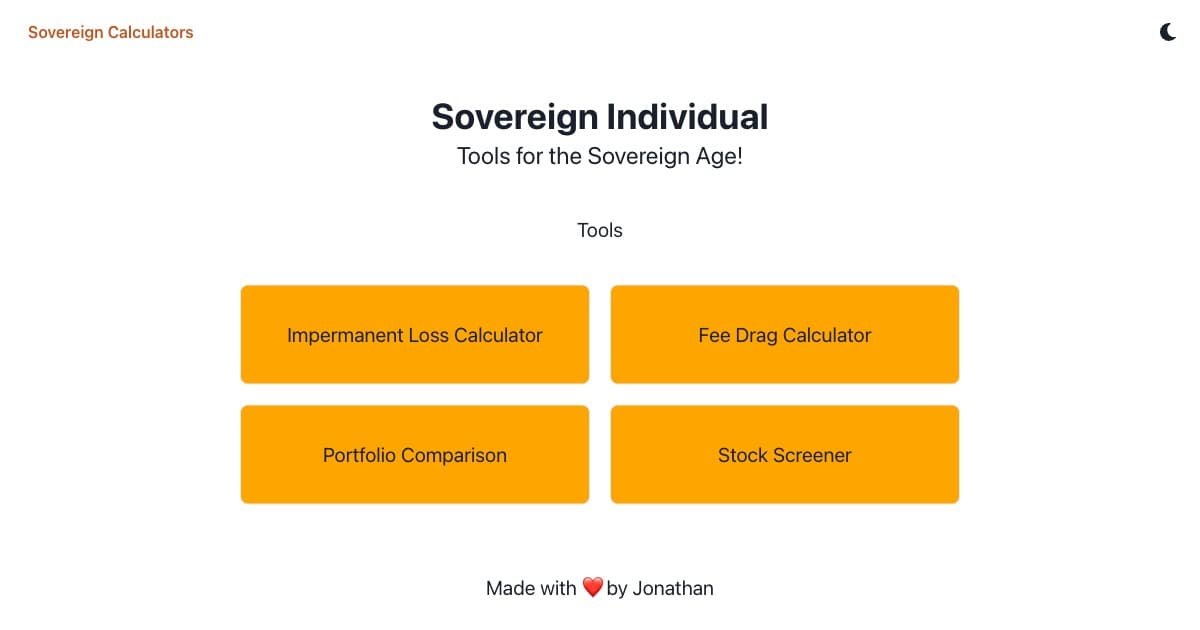 Sovereign Calculators

Sovereign Individual
Tools for the Sovereign Age!

Tools

Impermanent Loss Calculator

Fee Drag Calculator

Portfolio Comparison

Stock Screener

Made with ❤️ by Jonathan